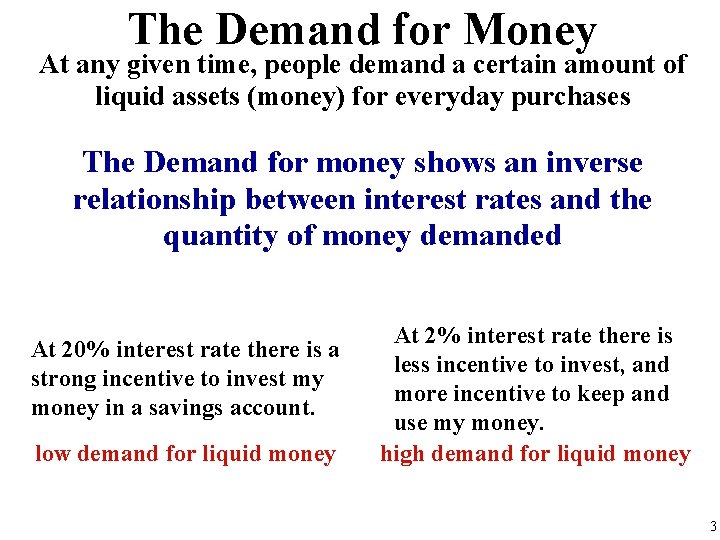 The Demand for Money

At any given time, people demand a certain amount of liquid assets (money) for everyday purchases

The Demand for money shows an inverse relationship between interest rates and the quantity of money demanded

At 20% interest rate there is a strong incentive to invest my money in a savings account.

low demand for liquid money

At 2% interest rate there is less incentive to invest, and more incentive to keep and use my money.

high demand for liquid money

3